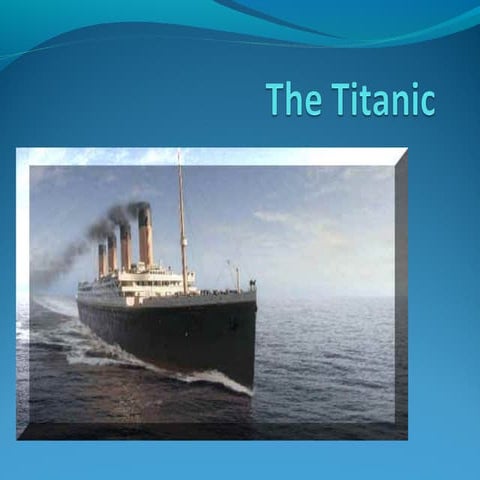 The Titanic